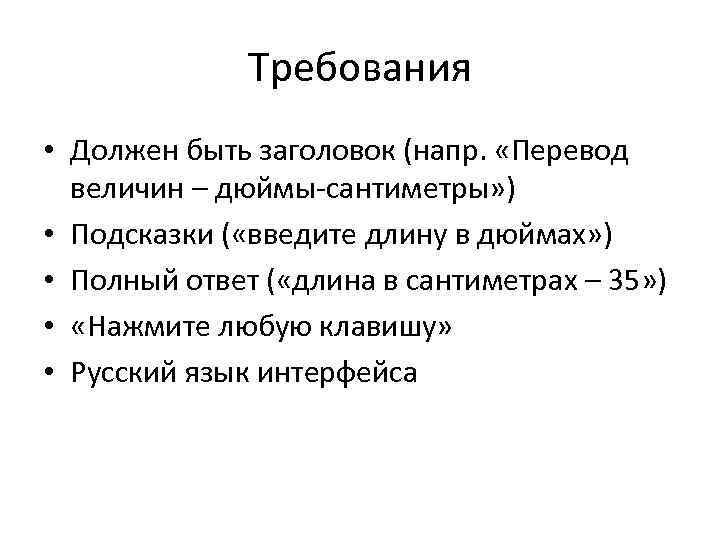 Требования

• Должен быть заголовок (напр. «Перевод величин – дюймы-сантиметры»)
• Подсказки («введите длину в дюймах»)
• Полный ответ («длина в сантиметрах – 35»)
• «Нажмите любую клавишу»
• Русский язык интерфейса